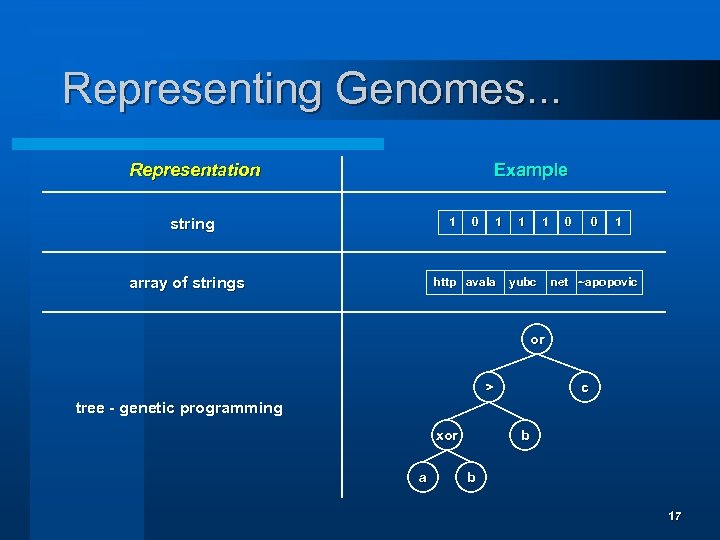 Representing Genomes...

| Representation | Example |
|---|---|
| string | 1 0 1 1 1 0 0 1 |
| array of strings | http avala yubc net ~apopovic |
| tree - genetic programming | or > c xor b a b |

17